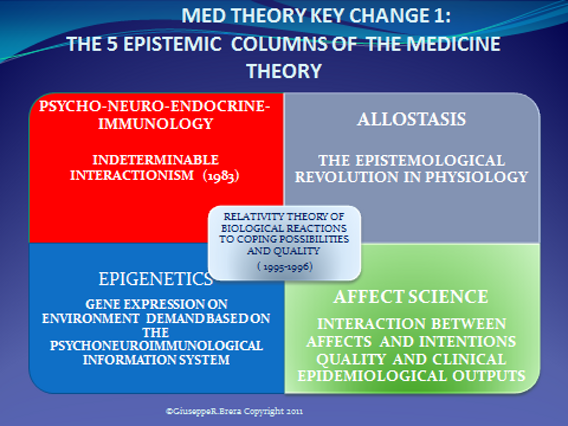 MED THEORY KEY CHANGE 1:
THE 5 EPISTEMIC COLUMNS OF THE MEDICINE THEORY

PSYCHO-NEURO-ENDOCRINE-IMMUNOLOGY

INDETERMINABLE INTERACTIONISM (1983)

ALLOSTASIS

THE EPISTEMOLOGICAL REVOLUTION IN PHYSIOLOGY

RELATIVITY THEORY OF BIOLOGICAL REACTIONS TO COPING POSSIBILITIES AND QUALITY

( 1995-1996)

EPIGENETICS

GENE EXPRESSION ON ENVIRONMENT DEMAND BASED ON THE PSYCHONEUROIMMUNOLOGICAL INFORMATION SYSTEM

AFFECT SCIENCE

INTERACTION BETWEEN AFFECTS AND INTENTIONS QUALITY AND CLINICAL EPIDEMIOLOGICAL OUTPUTS

©GiuseppeR.Brera Copyright 2011